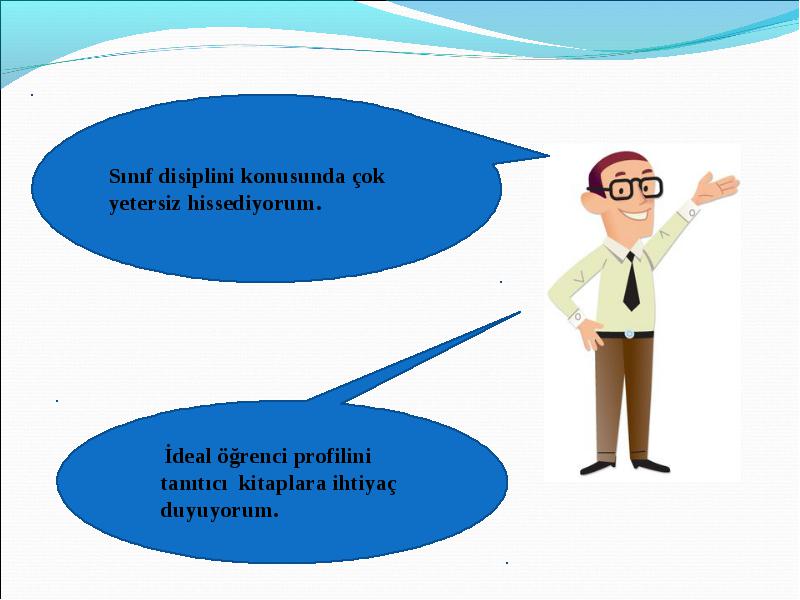 Sınıf disiplini konusunda çok yetersiz hissediyorum.

İdeal öğrenci profilini tanıtıcı kitaplara ihtiyaç duyuyorum.